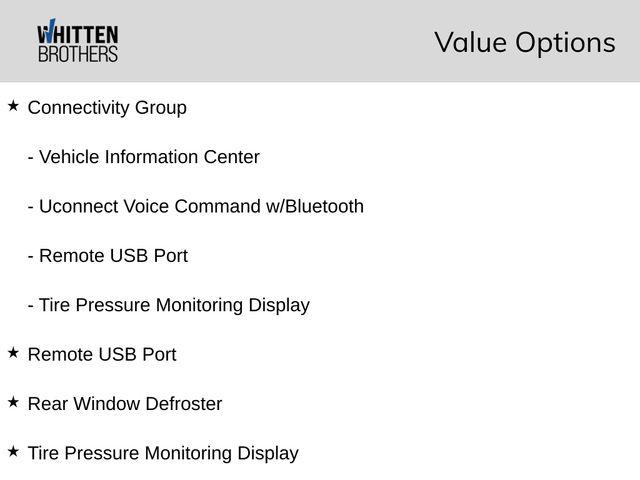 WHITTEN BROTHERS

Value Options

★ Connectivity Group

- Vehicle Information Center

- Uconnect Voice Command w/Bluetooth

- Remote USB Port

- Tire Pressure Monitoring Display

★ Remote USB Port

★ Rear Window Defroster

★ Tire Pressure Monitoring Display